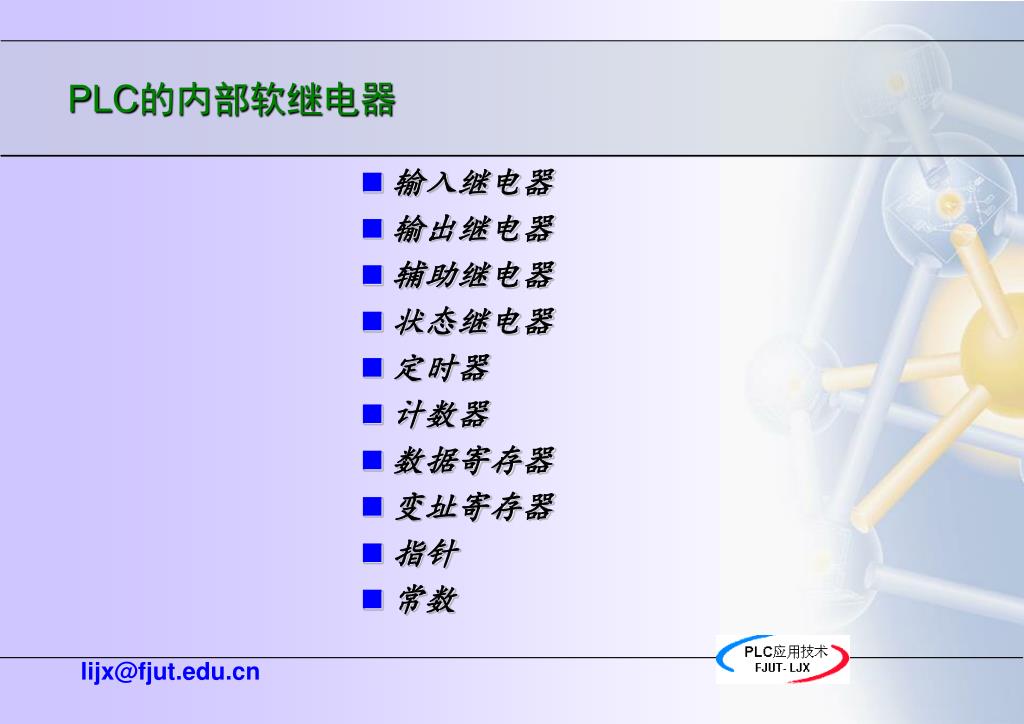 PLC的内部软继电器

■ 输入继电器
■ 输出继电器
■ 辅助继电器
■ 状态继电器
■ 定时器
■ 计数器
■ 数据寄存器
■ 变址寄存器
■ 指针
■ 常数

lijx@fjut.edu.cn

PLC应用技术
FJUT- LJX